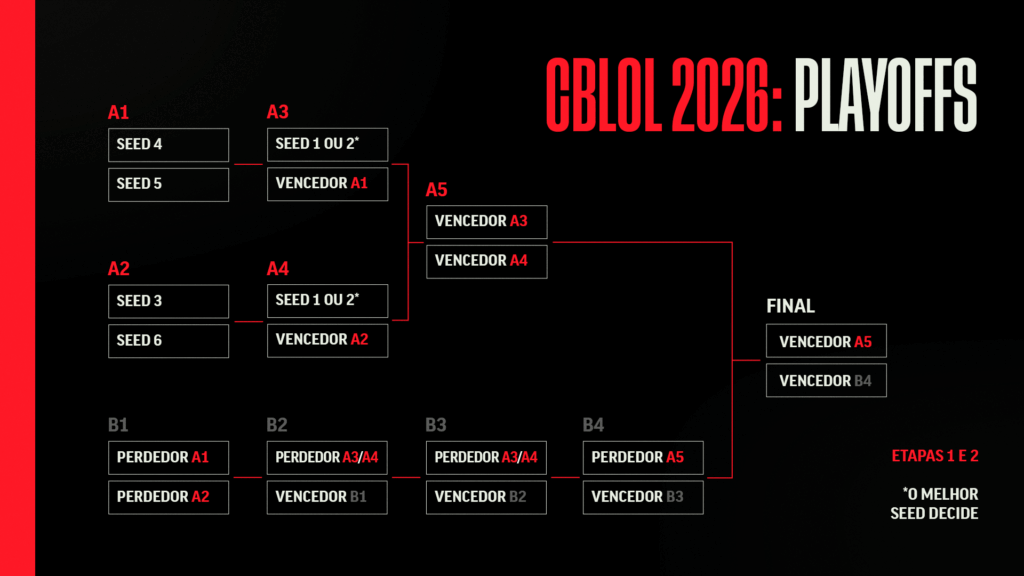 CBLOL 2026: PLAYOFFS

A1
SEED 4
SEED 5

A2
SEED 3
SEED 6

A3
SEED 1 OU 2*
VENCEDOR A1

A4
SEED 1 OU 2*
VENCEDOR A2

A5
VENCEDOR A3
VENCEDOR A4

FINAL
VENCEDOR A5
VENCEDOR B4

B1
PERDEDOR A1
PERDEDOR A2

B2
PERDEDOR A3/A4
VENCEDOR B1

B3
PERDEDOR A3/A4
VENCEDOR B2

B4
PERDEDOR A5
VENCEDOR B3

ETAPAS 1 E 2

*O MELHOR SEED DECIDE